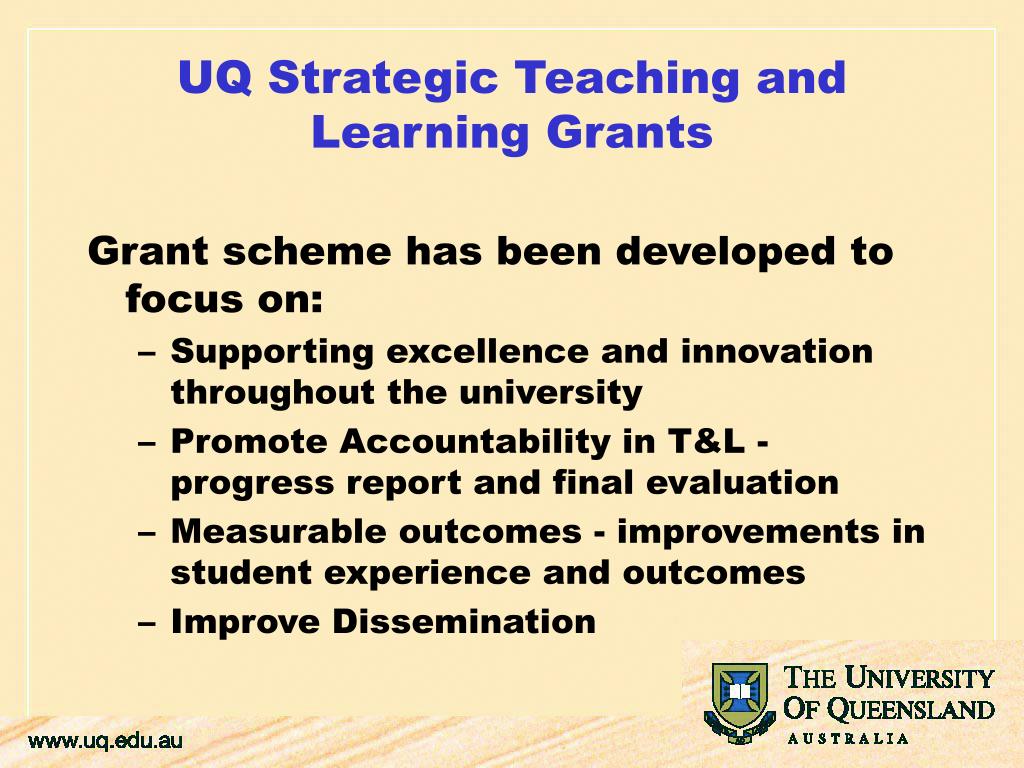 UQ Strategic Teaching and Learning Grants

Grant scheme has been developed to focus on:

– Supporting excellence and innovation throughout the university

– Promote Accountability in T&L - progress report and final evaluation

– Measurable outcomes - improvements in student experience and outcomes

– Improve Dissemination

THE UNIVERSITY OF QUEENSLAND AUSTRALIA

www.uq.edu.au